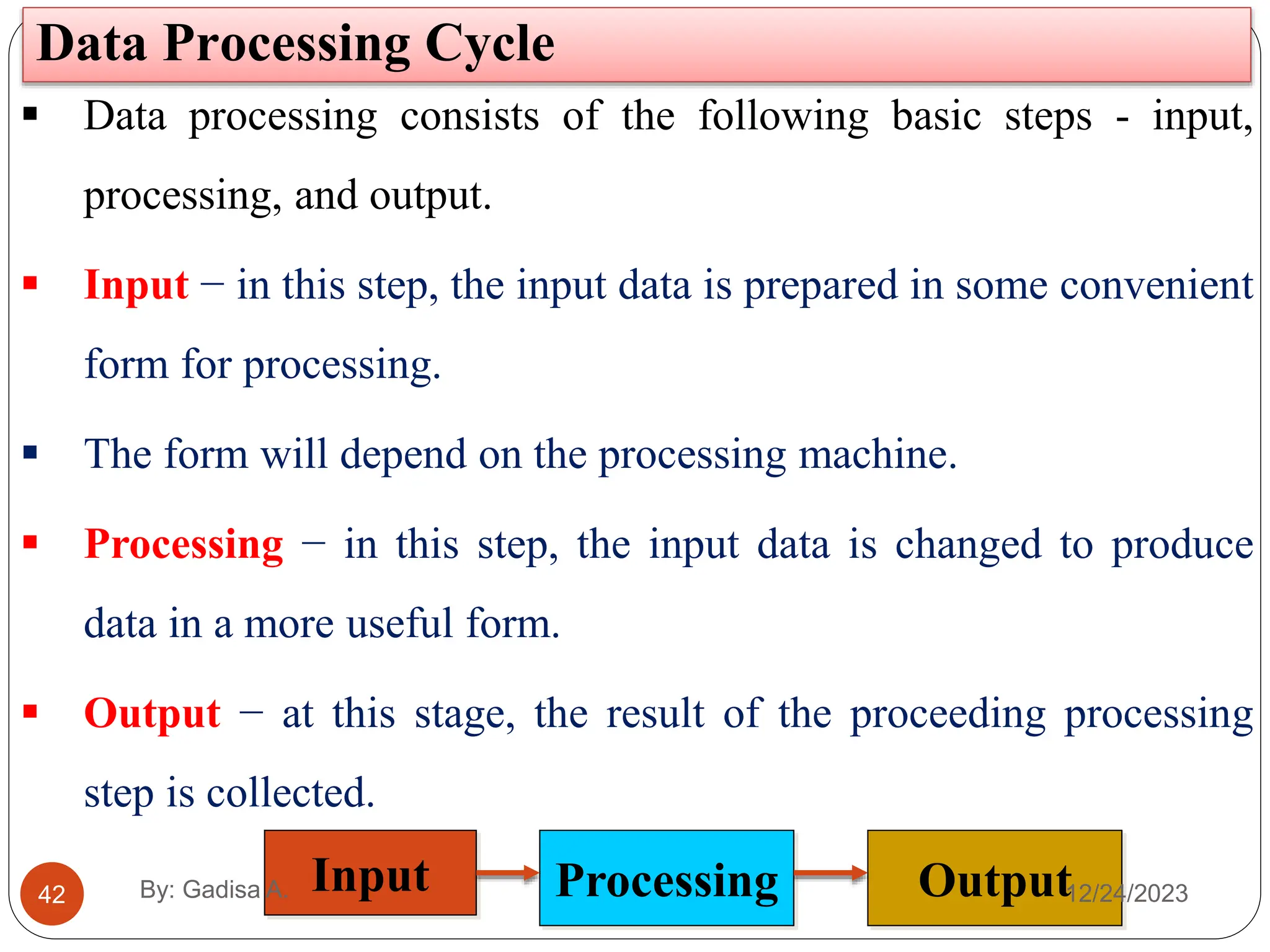 Data Processing Cycle

▪ Data processing consists of the following basic steps - input, processing, and output.

▪ Input – in this step, the input data is prepared in some convenient form for processing.

▪ The form will depend on the processing machine.

▪ Processing – in this step, the input data is changed to produce data in a more useful form.

▪ Output – at this stage, the result of the proceeding processing step is collected.

Input

Processing

Output

42

By: Gadisa A.

12/24/2023